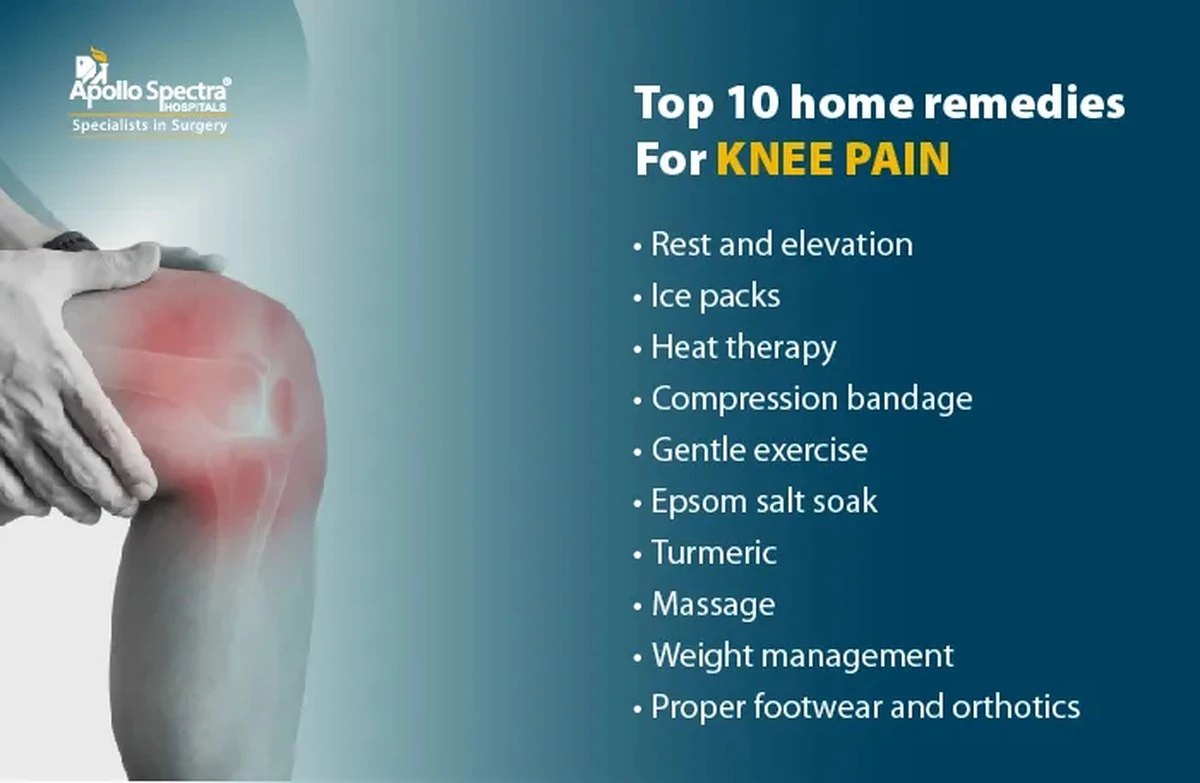 Apollo Spectra® HOSPITALS
Specialists in Surgery

Top 10 home remedies For KNEE PAIN

• Rest and elevation
• Ice packs
• Heat therapy
• Compression bandage
• Gentle exercise
• Epsom salt soak
• Turmeric
• Massage
• Weight management
• Proper footwear and orthotics